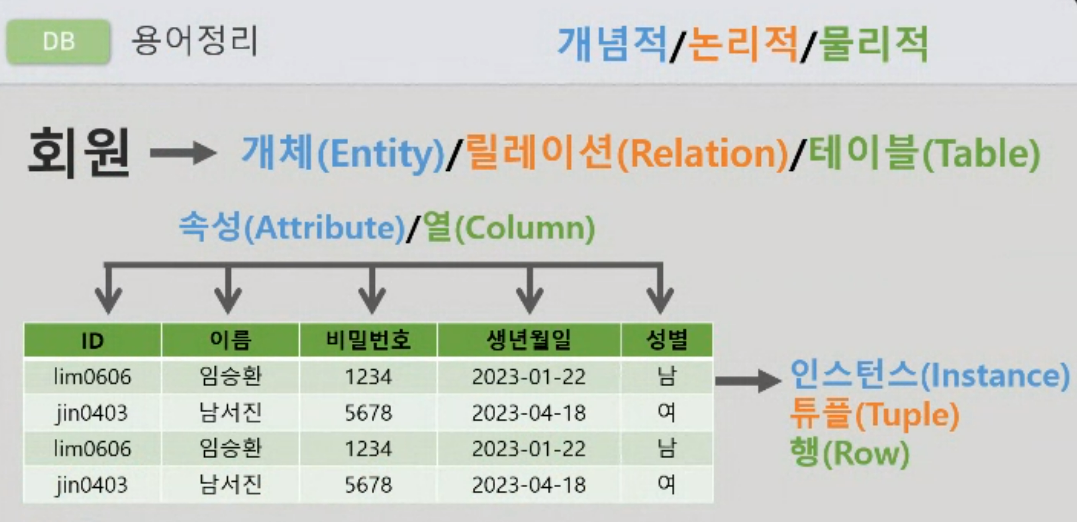 DB 용어정리

개념적/논리적/물리적

회원 → 개체(Entity)/릴레이션(Relation)/테이블(Table)

속성(Attribute)/열(Column)

| ID | 이름 | 비밀번호 | 생년월일 | 성별 |
|---|---|---|---|---|
| lim0606 | 임승환 | 1234 | 2023-01-22 | 남 |
| jin0403 | 남서진 | 5678 | 2023-04-18 | 여 |
| lim0606 | 임승환 | 1234 | 2023-01-22 | 남 |
| jin0403 | 남서진 | 5678 | 2023-04-18 | 여 |

인스턴스(Instance)
튜플(Tuple)
행(Row)